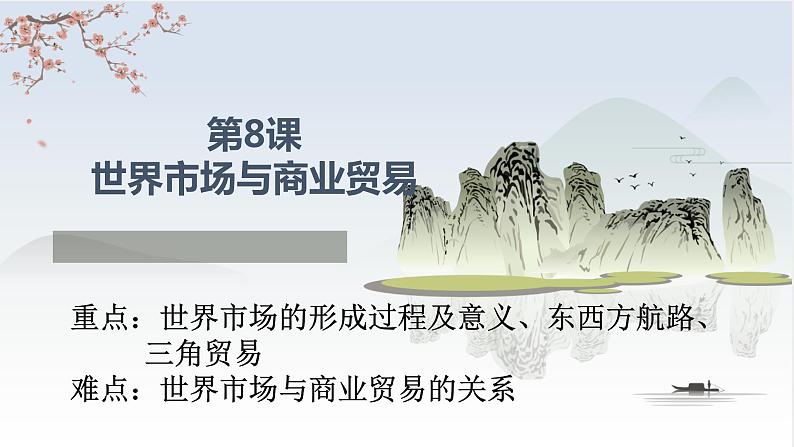 第8课
世界市场与商业贸易

重点：世界市场的形成过程及意义、东西方航路、三角贸易
难点：世界市场与商业贸易的关系